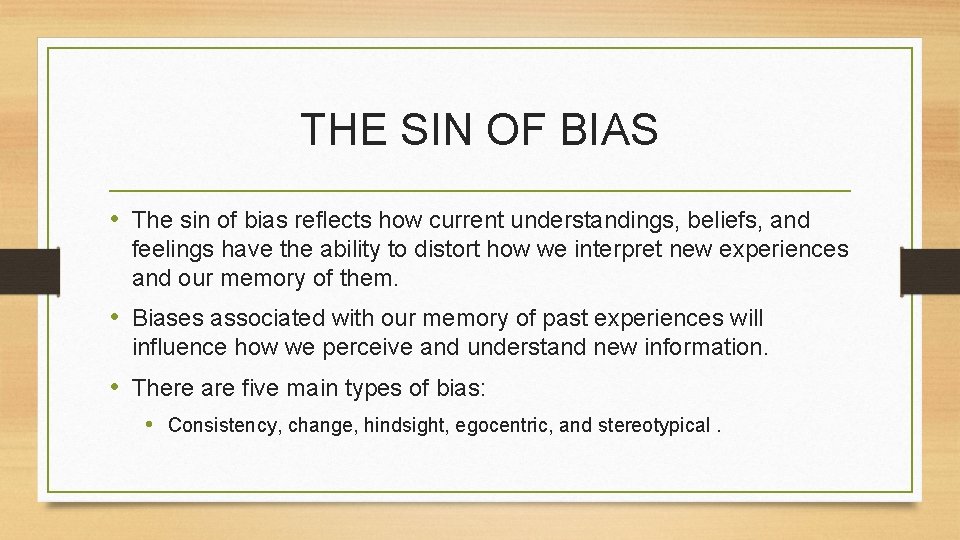 THE SIN OF BIAS

• The sin of bias reflects how current understandings, beliefs, and feelings have the ability to distort how we interpret new experiences and our memory of them.

• Biases associated with our memory of past experiences will influence how we perceive and understand new information.

• There are five main types of bias:

• Consistency, change, hindsight, egocentric, and stereotypical .